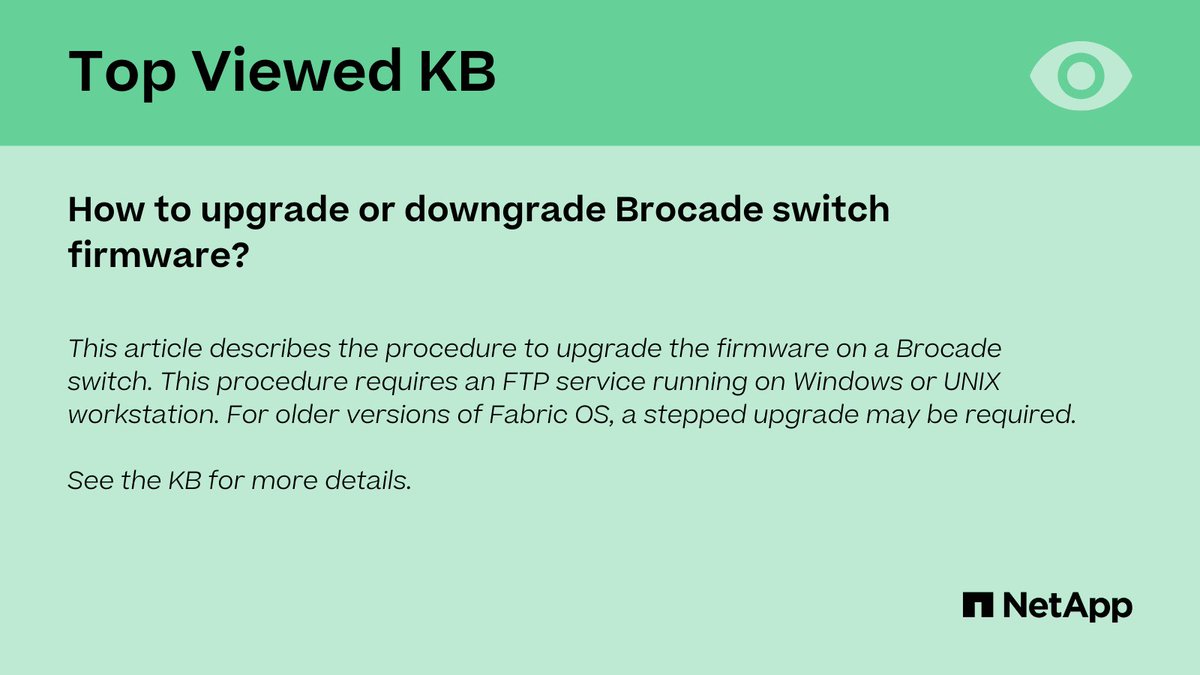 Top Viewed KB

How to upgrade or downgrade Brocade switch firmware?

This article describes the procedure to upgrade the firmware on a Brocade switch. This procedure requires an FTP service running on Windows or UNIX workstation. For older versions of Fabric OS, a stepped upgrade may be required.

See the KB for more details.

NetApp